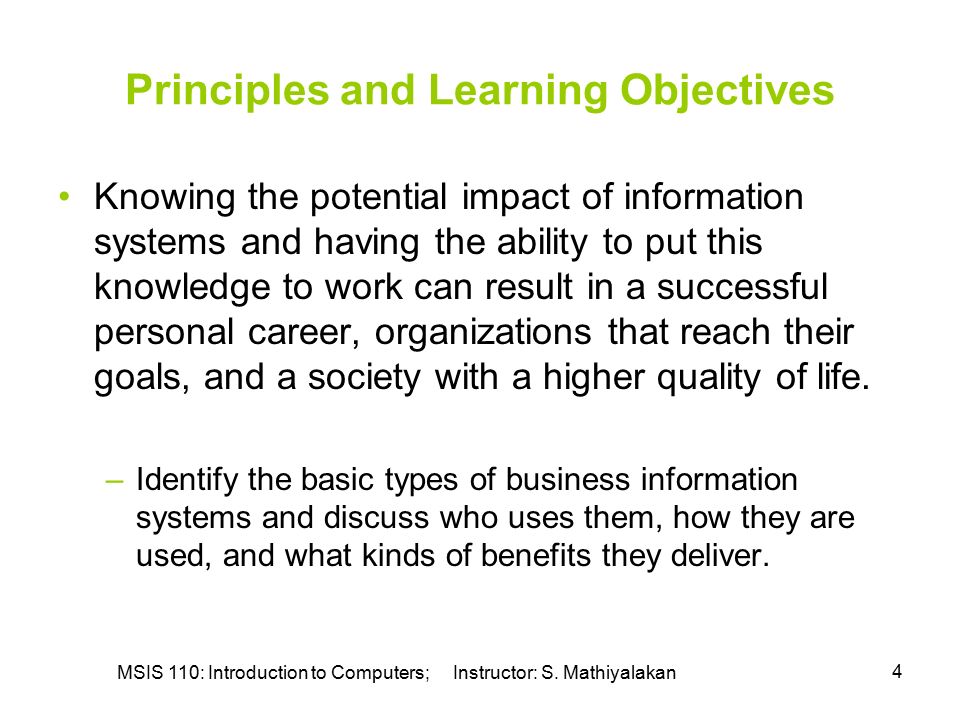 Principles and Learning Objectives

• Knowing the potential impact of information systems and having the ability to put this knowledge to work can result in a successful personal career, organizations that reach their goals, and a society with a higher quality of life.

– Identify the basic types of business information systems and discuss who uses them, how they are used, and what kinds of benefits they deliver.

MSIS 110: Introduction to Computers; Instructor: S. Mathiyalakan

4